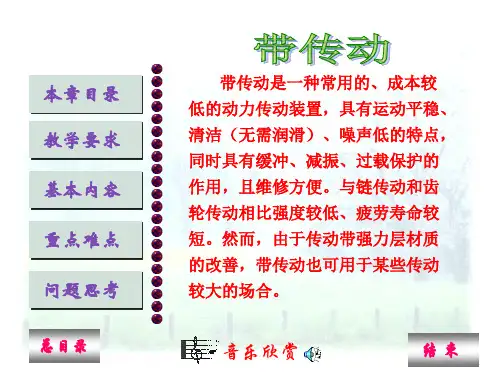 带传动

本章目录

教学要求

基本内容

重点难点

问题思考

带传动是一种常用的、成本较低的动力传动装置，具有运动平稳、清洁（无需润滑）、噪声低的特点，同时具有缓冲、减振、过载保护的作用，且维修方便。与链传动和齿轮传动相比强度较低、疲劳寿命较短。然而，由于传动带强力层材质的改善，带传动也可用于某些传动较大的场合。

总目录

音乐欣赏

结束